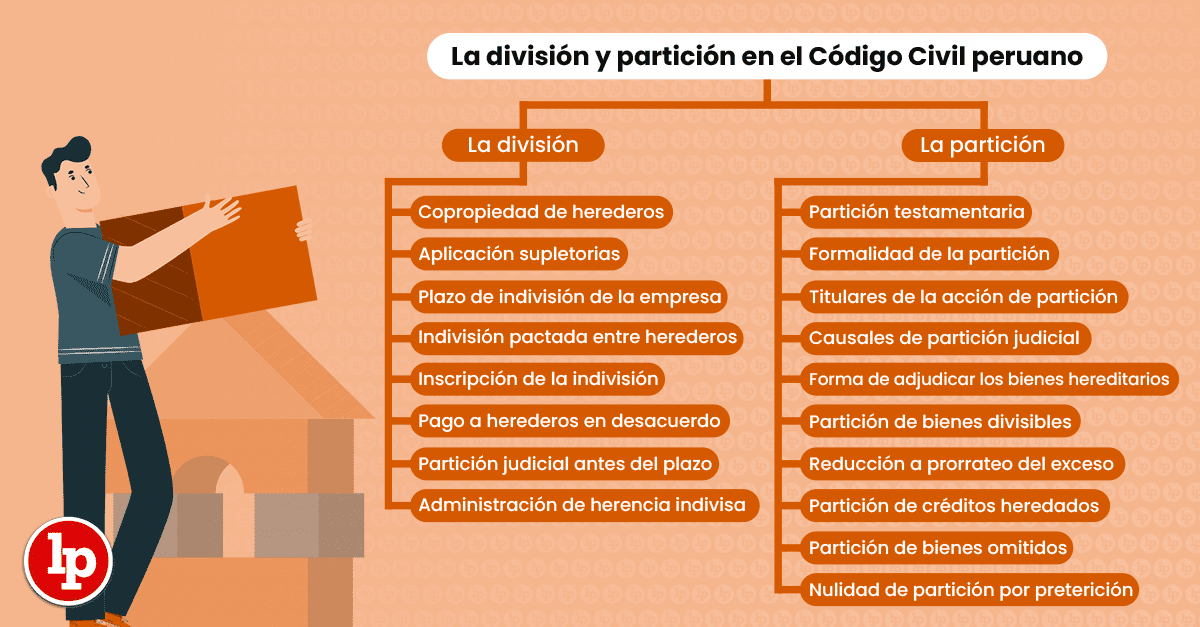 La división y partición en el Código Civil peruano

La división

Copropiedad de herederos
Aplicación supletorias
Plazo de indivisión de la empresa
Indivisión pactada entre herederos
Inscripción de la indivisión
Pago a herederos en desacuerdo
Partición judicial antes del plazo
Administración de herencia indivisa

La partición

Partición testamentaria
Formalidad de la partición
Titulares de la acción de partición
Causales de partición judicial
Forma de adjudicar los bienes hereditarios
Partición de bienes divisibles
Reducción a prorrateo del exceso
Partición de créditos heredados
Partición de bienes omitidos
Nulidad de partición por preterición

lp